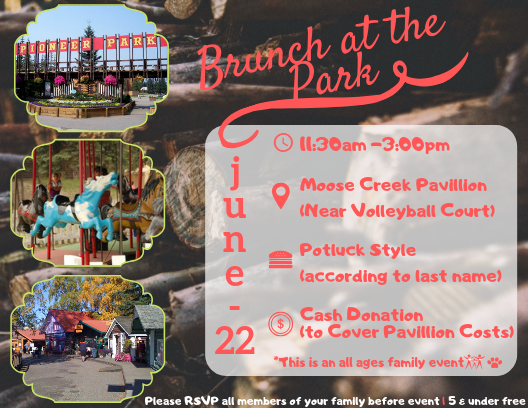 PIONEER PARK

Brunch at the Park

june - 22

11:30am -3:00pm

Moose Creek Pavillion (Near Volleyball Court)

Potluck Style (according to last name)

Cash Donation (to Cover Pavillion Costs)

*This is an all ages family event

Please RSVP all members of your family before event | 5 & under free